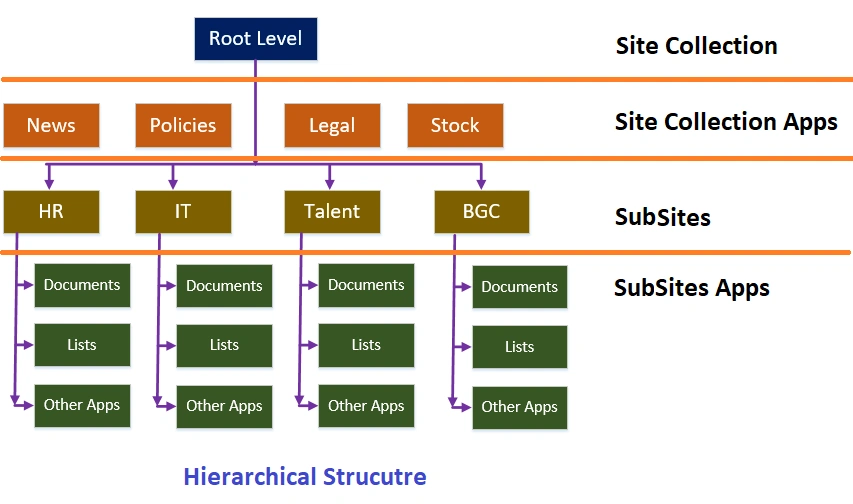 Root Level

Site Collection

News

Policies

Legal

Stock

Site Collection Apps

HR

IT

Talent

BGC

SubSites

Documents

Lists

Other Apps

Documents

Lists

Other Apps

Documents

Lists

Other Apps

Documents

Lists

Other Apps

SubSites Apps

Hierarchical Strucutre